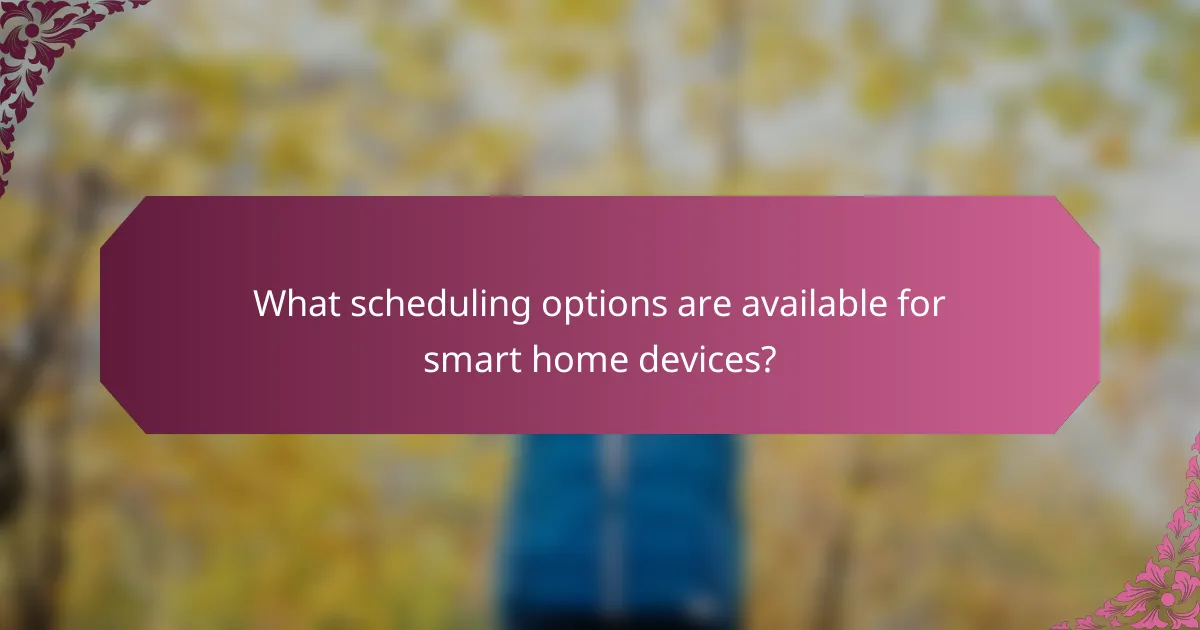 What scheduling options are available for smart home devices?